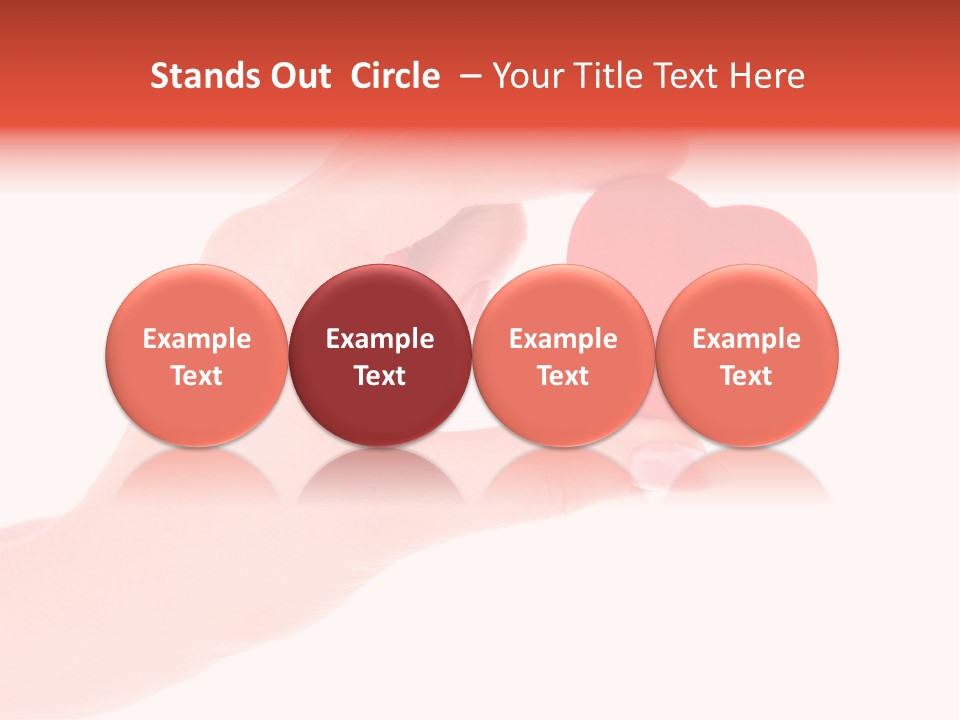 Stands Out Circle – Your Title Text Here

Example Text

Example Text

Example Text

Example Text